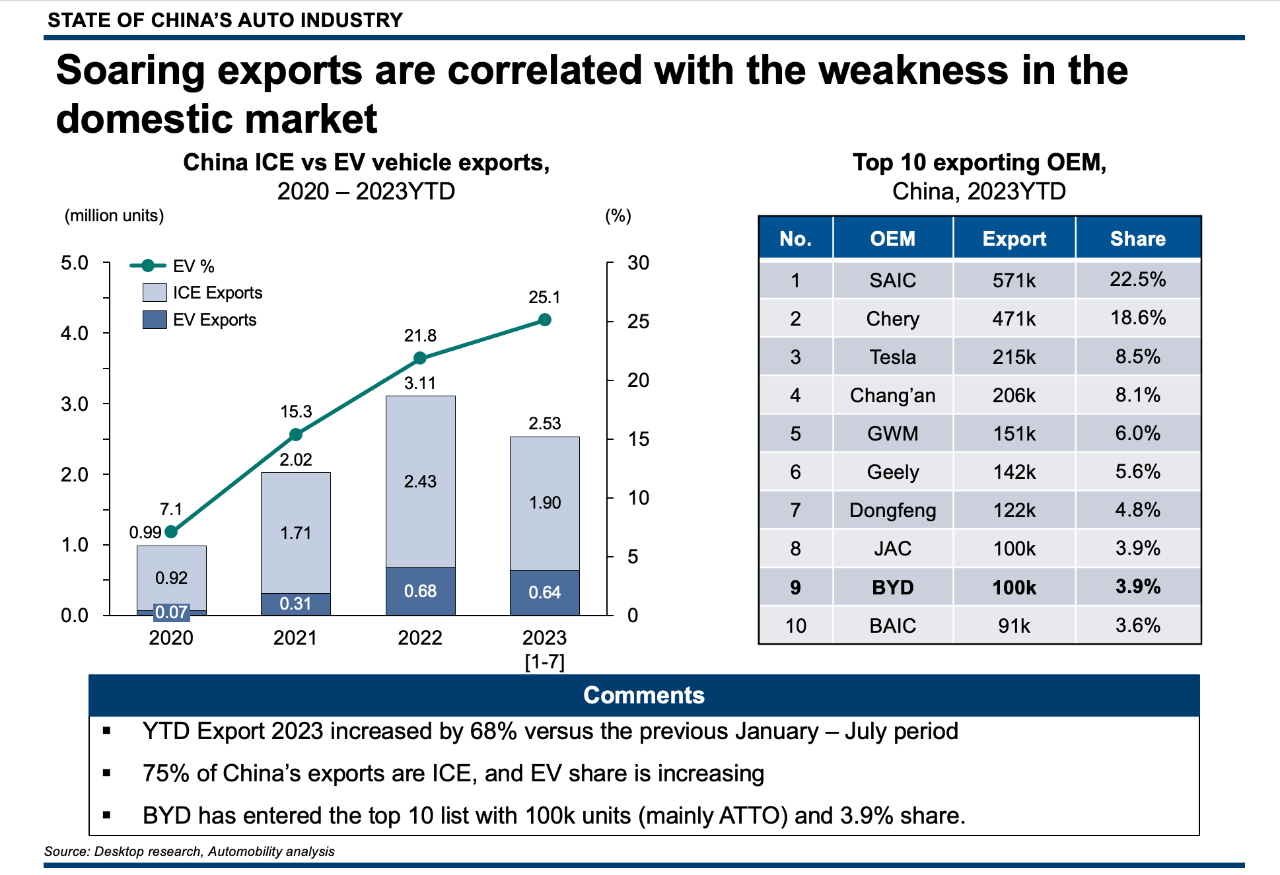 STATE OF CHINA'S AUTO INDUSTRY

Soaring exports are correlated with the weakness in the domestic market

China ICE vs EV vehicle exports, 2020 – 2023YTD

(million units)

(%)

EV %
ICE Exports
EV Exports

5.0
4.0
3.0
2.0
1.0
0.0

30
25
20
15
10
5
0

7.1
15.3
21.8
25.1

0.99
2.02
3.11
2.53

0.92
1.71
2.43
1.90

0.07
0.31
0.68
0.64

2020
2021
2022
2023 [1-7]

Top 10 exporting OEM, China, 2023YTD

| No. | OEM | Export | Share |
|---|---|---|---|
| 1 | SAIC | 571k | 22.5% |
| 2 | Chery | 471k | 18.6% |
| 3 | Tesla | 215k | 8.5% |
| 4 | Chang'an | 206k | 8.1% |
| 5 | GWM | 151k | 6.0% |
| 6 | Geely | 142k | 5.6% |
| 7 | Dongfeng | 122k | 4.8% |
| 8 | JAC | 100k | 3.9% |
| 9 | BYD | 100k | 3.9% |
| 10 | BAIC | 91k | 3.6% |

Comments

▪ YTD Export 2023 increased by 68% versus the previous January – July period

▪ 75% of China's exports are ICE, and EV share is increasing

▪ BYD has entered the top 10 list with 100k units (mainly ATTO) and 3.9% share.

Source: Desktop research, Automobility analysis